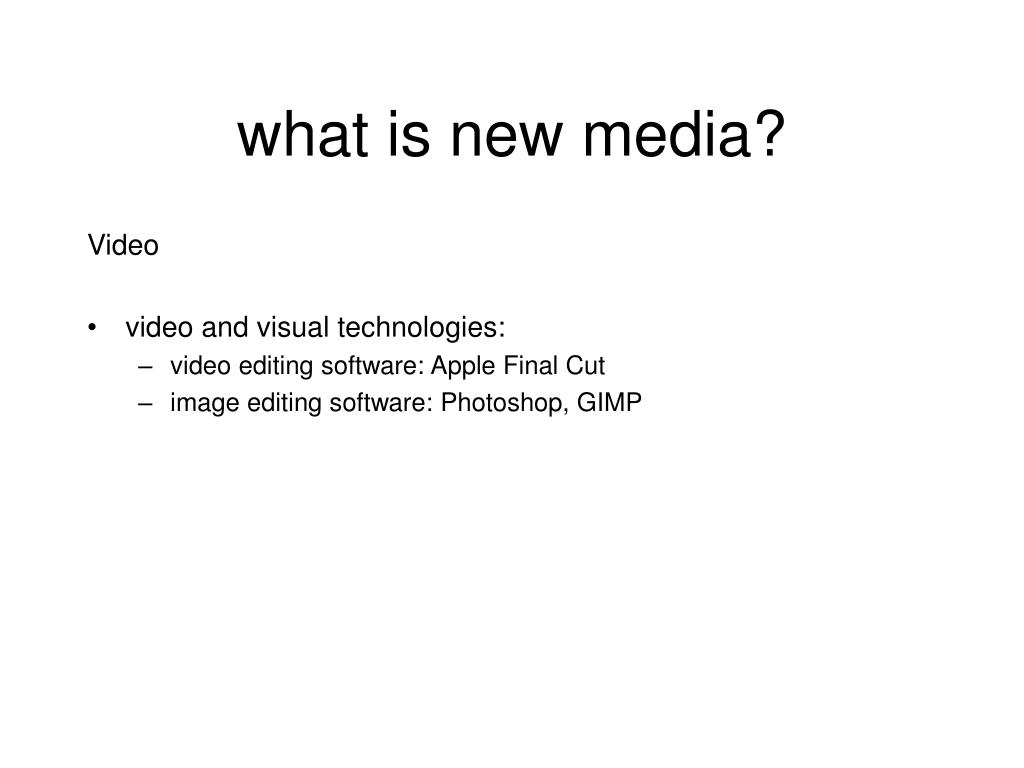 what is new media?

Video

• video and visual technologies:
– video editing software: Apple Final Cut
– image editing software: Photoshop, GIMP